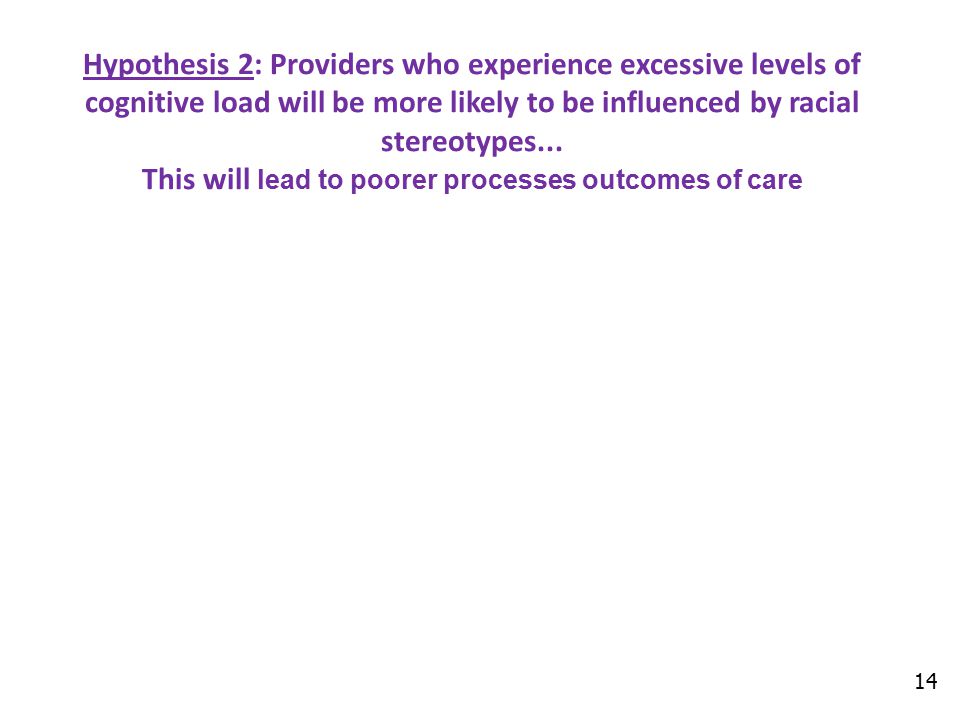 Hypothesis 2: Providers who experience excessive levels of cognitive load will be more likely to be influenced by racial stereotypes...
This will lead to poorer processes outcomes of care

14